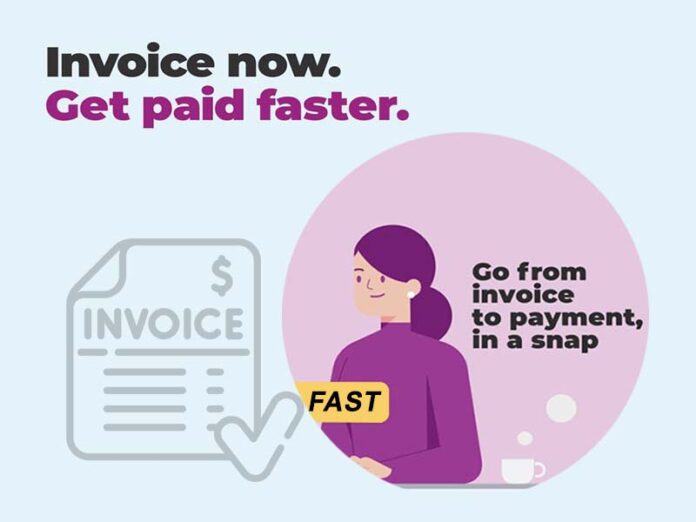 Invoice now.
Get paid faster.

$
INVOICE

FAST

Go from invoice to payment, in a snap